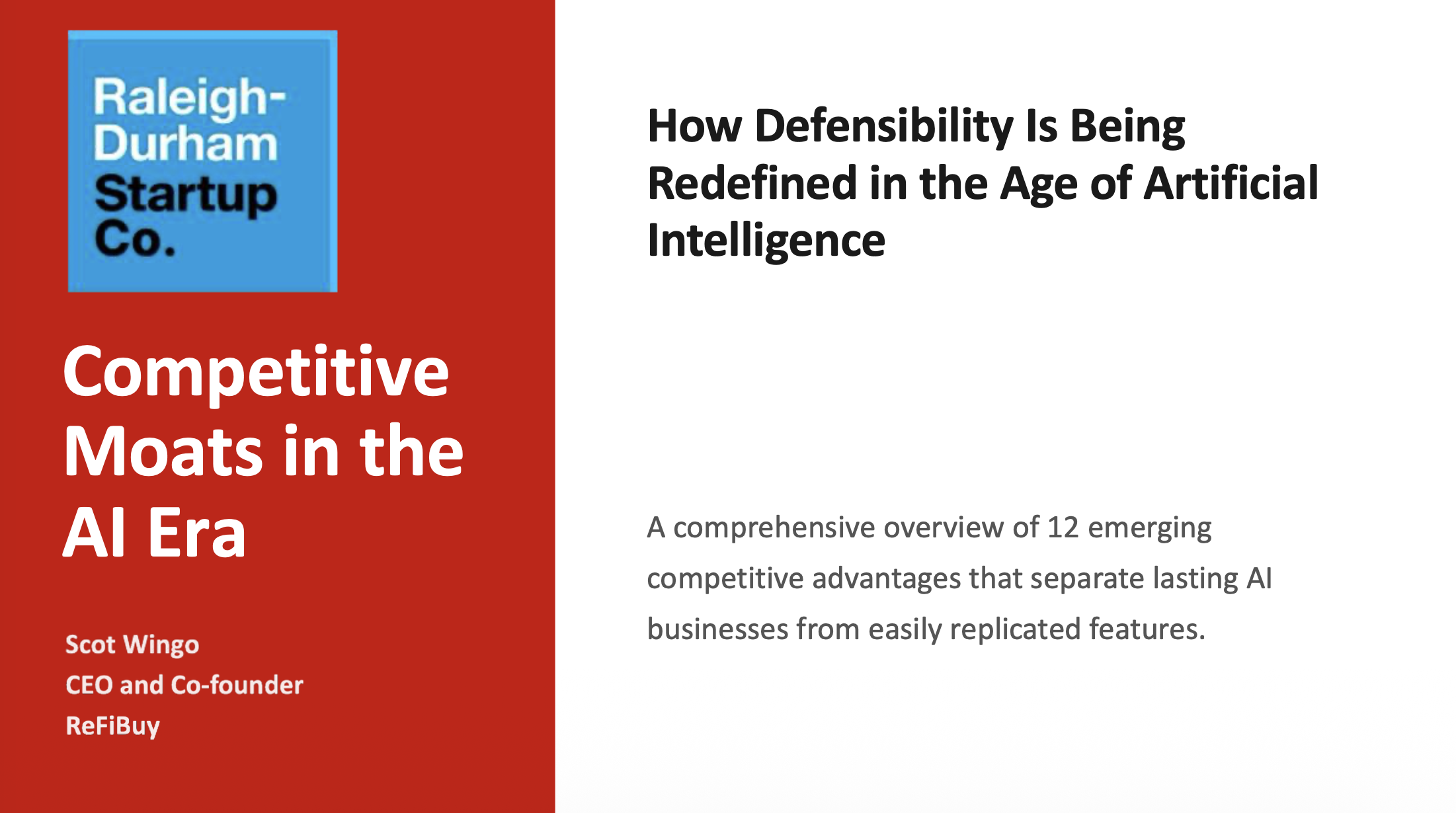 Raleigh-Durham Startup Co.

Competitive Moats in the AI Era

Scot Wingo
CEO and Co-founder
ReFiBuy

How Defensibility Is Being Redefined in the Age of Artificial Intelligence

A comprehensive overview of 12 emerging competitive advantages that separate lasting AI businesses from easily replicated features.